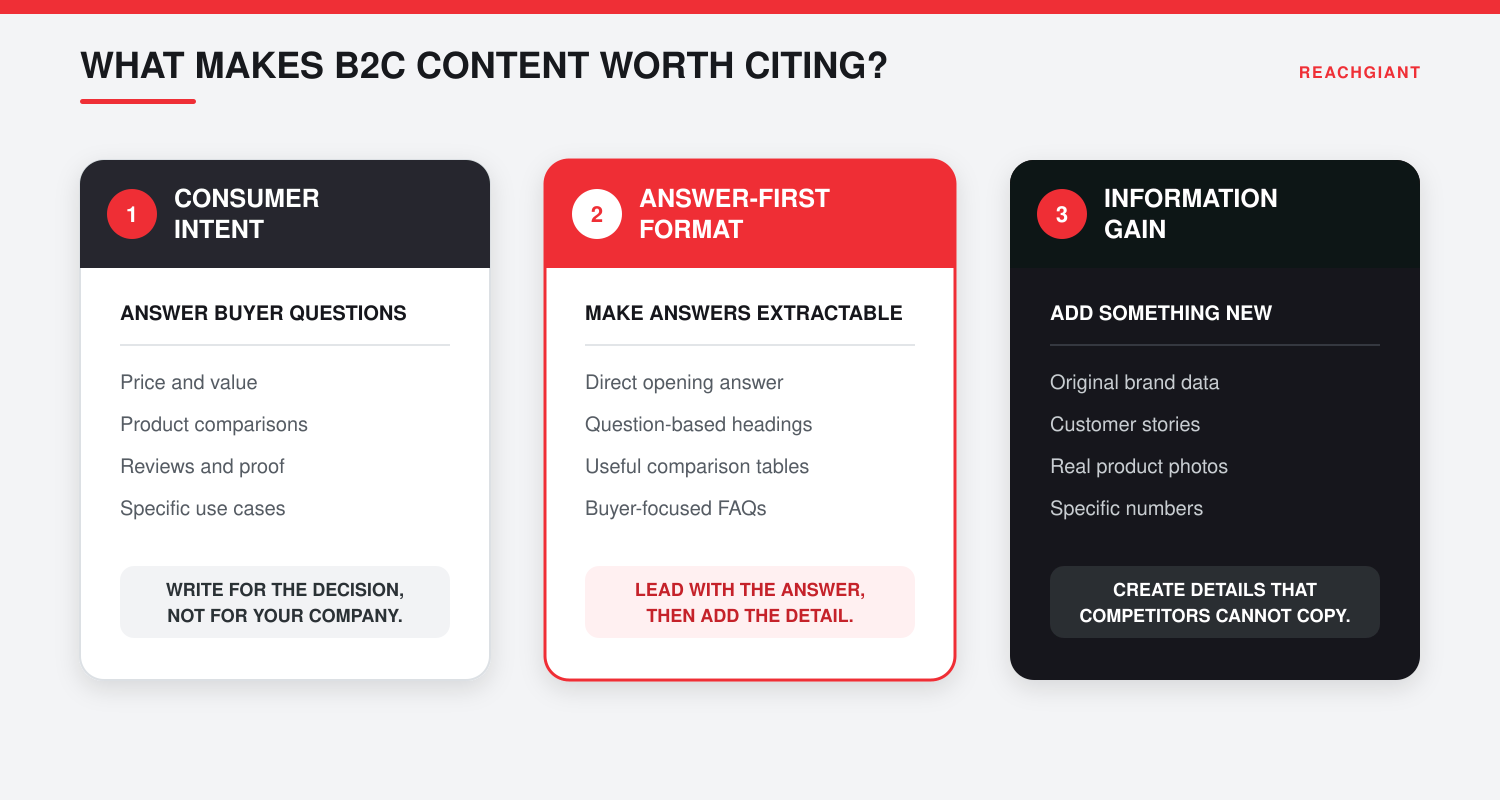 WHAT MAKES B2C CONTENT WORTH CITING?

REACHGIANT

1 CONSUMER INTENT

ANSWER BUYER QUESTIONS

Price and value
Product comparisons
Reviews and proof
Specific use cases

WRITE FOR THE DECISION, NOT FOR YOUR COMPANY.

2 ANSWER-FIRST FORMAT

MAKE ANSWERS EXTRACTABLE

Direct opening answer
Question-based headings
Useful comparison tables
Buyer-focused FAQs

LEAD WITH THE ANSWER, THEN ADD THE DETAIL.

3 INFORMATION GAIN

ADD SOMETHING NEW

Original brand data
Customer stories
Real product photos
Specific numbers

CREATE DETAILS THAT COMPETITORS CANNOT COPY.